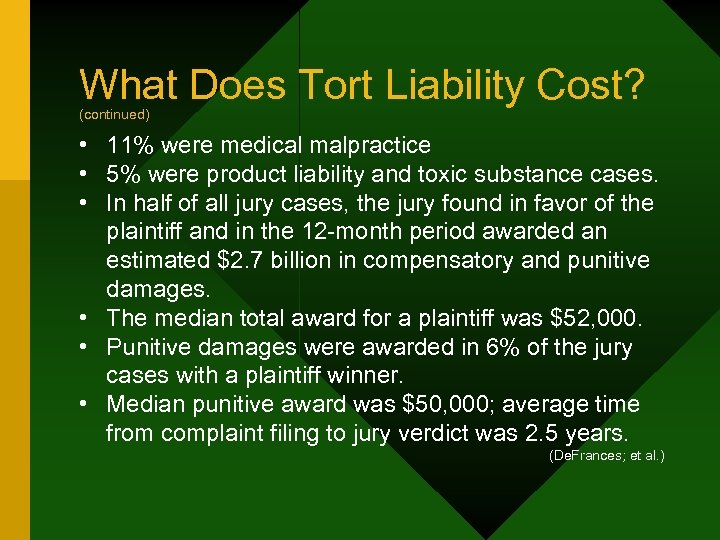 What Does Tort Liability Cost?
(continued)

• 11% were medical malpractice
• 5% were product liability and toxic substance cases.
• In half of all jury cases, the jury found in favor of the plaintiff and in the 12-month period awarded an estimated \$2.7 billion in compensatory and punitive damages.
• The median total award for a plaintiff was \$52,000.
• Punitive damages were awarded in 6% of the jury cases with a plaintiff winner.
• Median punitive award was \$50,000; average time from complaint filing to jury verdict was 2.5 years.

(DeFrances; et al.)